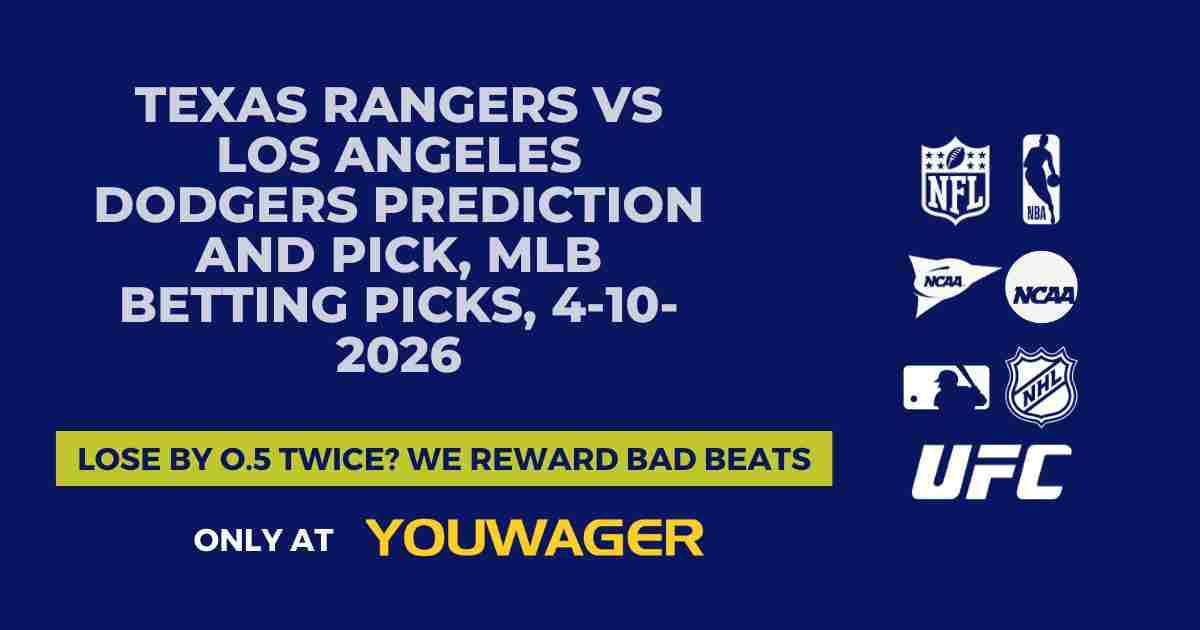 TEXAS RANGERS VS LOS ANGELES DODGERS PREDICTION AND PICK, MLB BETTING PICKS, 4-10-2026

LOSE BY 0.5 TWICE? WE REWARD BAD BEATS

ONLY AT YOUWAGER

NFL
NBA
NCAA
NCAA
NHL
UFC